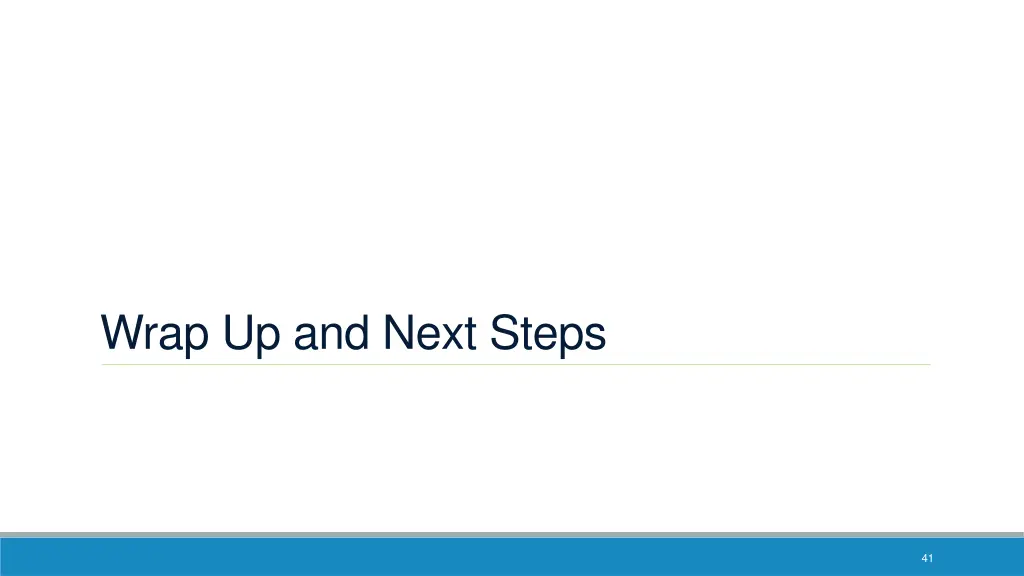 Wrap Up and Next Steps

41